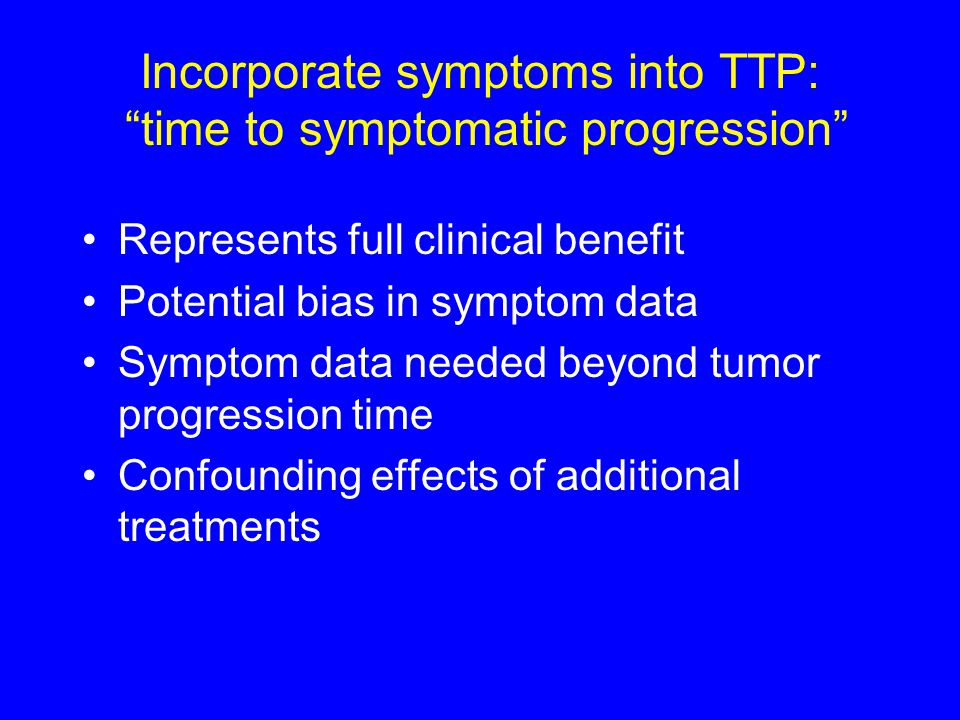 Incorporate symptoms into TTP: “time to symptomatic progression”

• Represents full clinical benefit
• Potential bias in symptom data
• Symptom data needed beyond tumor progression time
• Confounding effects of additional treatments